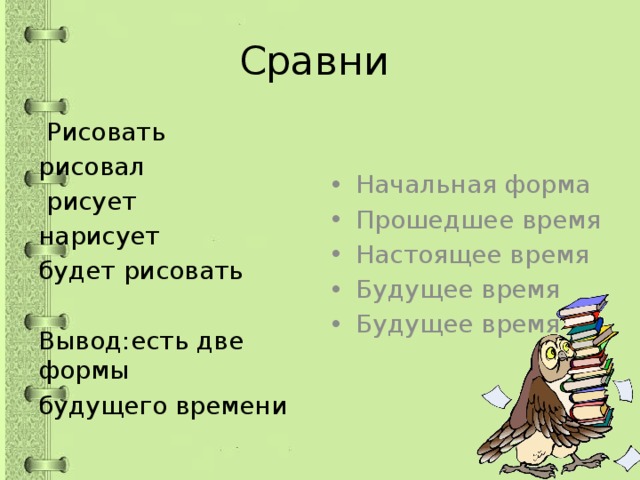 Сравни

Рисовать
рисовал
рисует
нарисует
будет рисовать

Вывод:есть две формы
будущего времени

• Начальная форма
• Прошедшее время
• Настоящее время
• Будущее время
• Будущее время